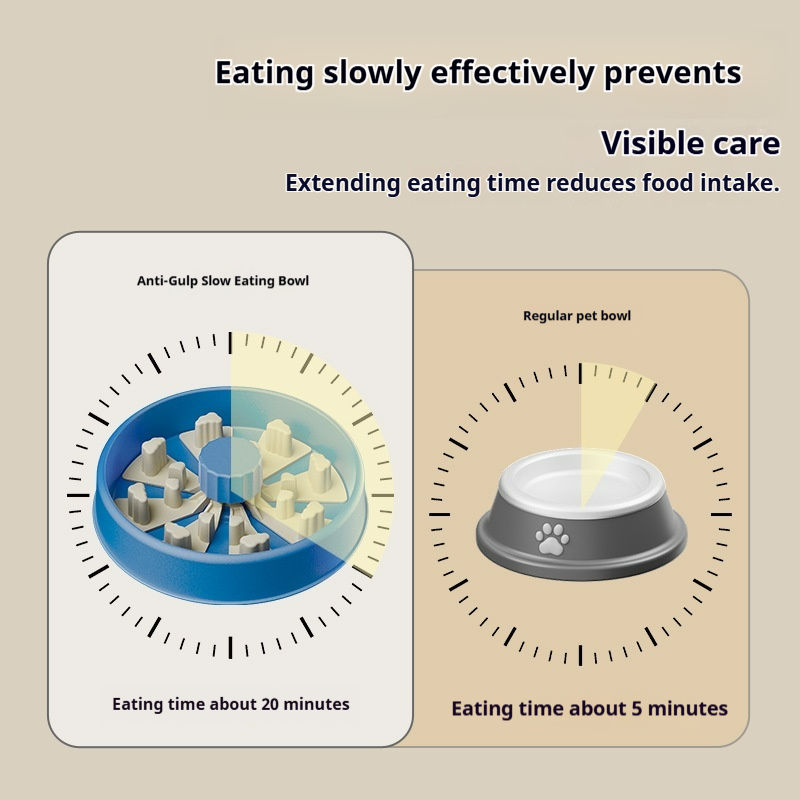 Eating slowly effectively prevents

Visible care

Extending eating time reduces food intake.

Anti-Gulp Slow Eating Bowl

Eating time about 20 minutes

Regular pet bowl

Eating time about 5 minutes